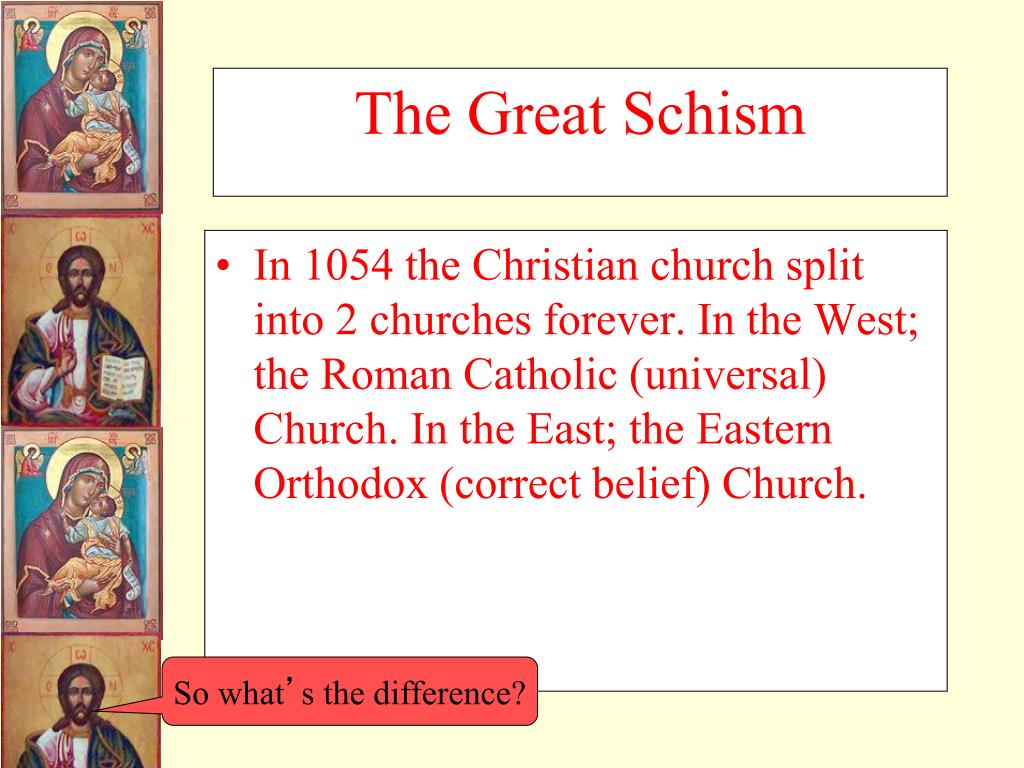 The Great Schism

• In 1054 the Christian church split into 2 churches forever. In the West; the Roman Catholic (universal) Church. In the East; the Eastern Orthodox (correct belief) Church.

So what's the difference?